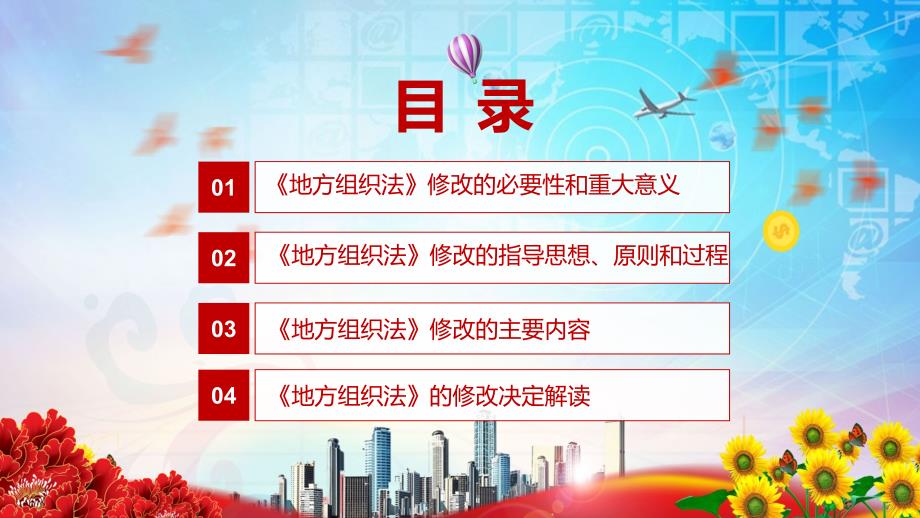 目录

01 《地方组织法》修改的必要性和重大意义

02 《地方组织法》修改的指导思想、原则和过程

03 《地方组织法》修改的主要内容

04 《地方组织法》的修改决定解读